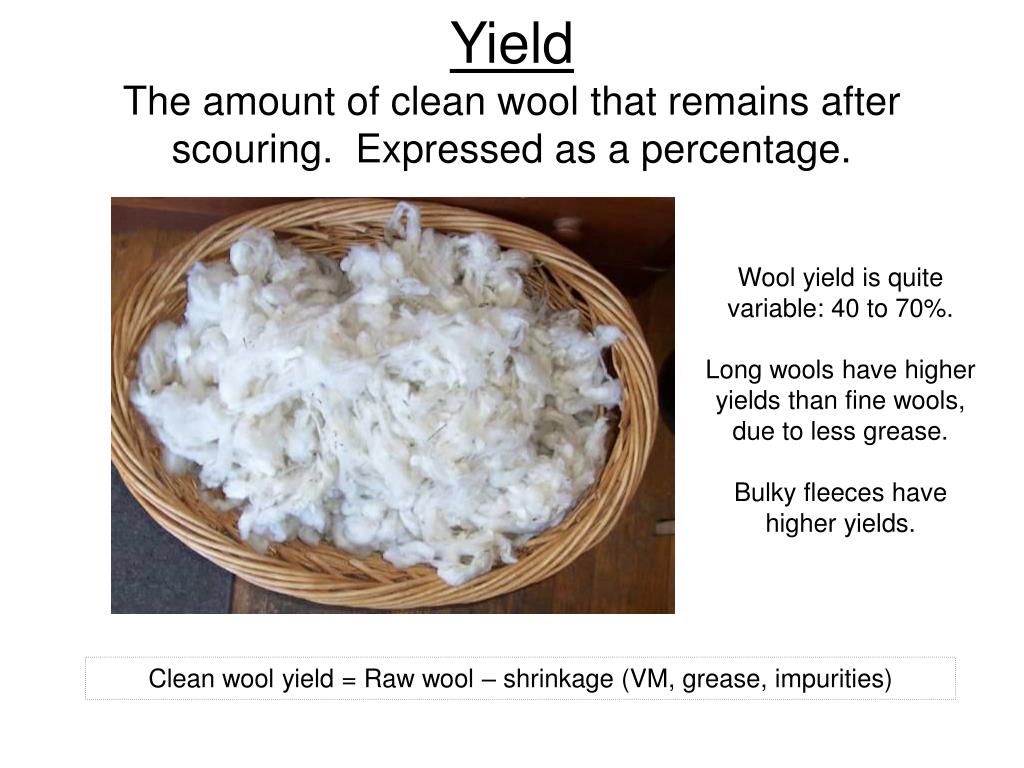 Yield

The amount of clean wool that remains after scouring. Expressed as a percentage.

Wool yield is quite variable: 40 to 70%.

Long wools have higher yields than fine wools, due to less grease.

Bulky fleeces have higher yields.

Clean wool yield = Raw wool – shrinkage (VM, grease, impurities)